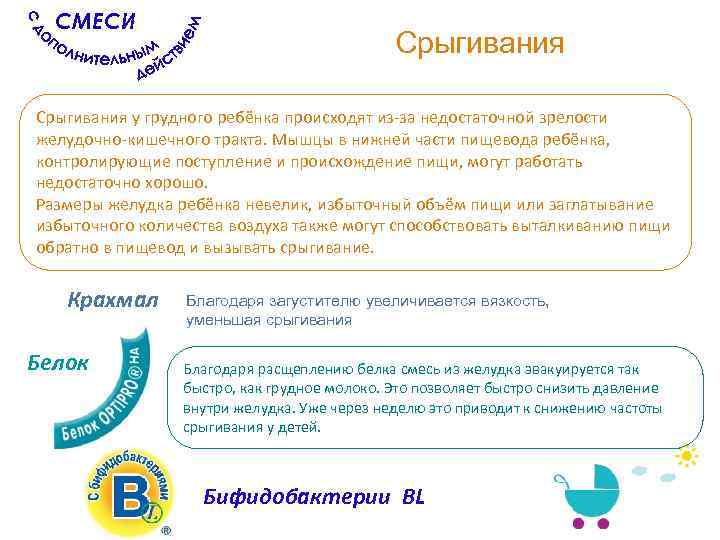 СМЕСИ
с дополнительным действием

Срыгивания

Срыгивания у грудного ребёнка происходят из-за недостаточной зрелости желудочно-кишечного тракта. Мышцы в нижней части пищевода ребёнка, контролирующие поступление и происхождение пищи, могут работать недостаточно хорошо.
Размеры желудка ребёнка невелик, избыточный объём пищи или заглатывание избыточного количества воздуха также могут способствовать выталкиванию пищи обратно в пищевод и вызывать срыгивание.

Крахмал

Благодаря загустителю увеличивается вязкость, уменьшая срыгивания

Белок

Белок OPTIPRO® HA

Благодаря расщеплению белка смесь из желудка эвакуируется так быстро, как грудное молоко. Это позволяет быстро снизить давление внутри желудка. Уже через неделю это приводит к снижению частоты срыгивания у детей.

С бифидобактериями
BL
®

Бифидобактерии BL